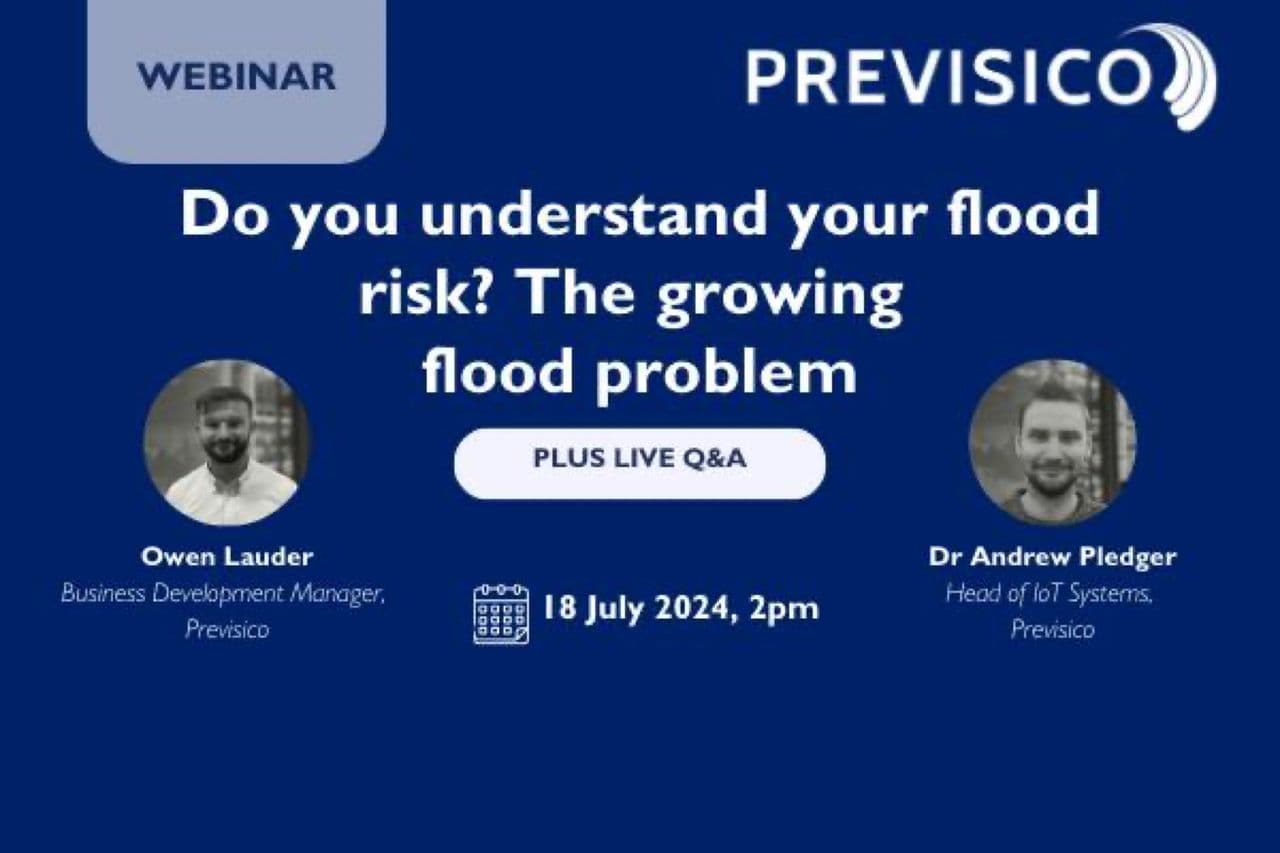 WEBINAR

PREVISICO

Do you understand your flood risk? The growing flood problem

PLUS LIVE Q&A

Owen Lauder
Business Development Manager, Previsico

18 July 2024, 2pm

Dr Andrew Pledger
Head of IoT Systems, Previsico